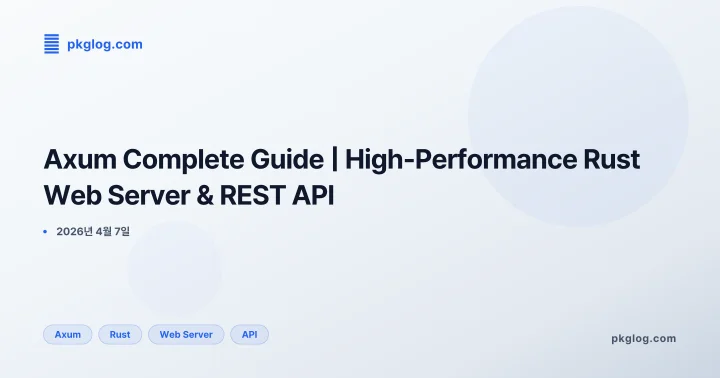 pkglog.com

Axum Complete Guide | High-Performance Rust Web Server & REST API

• 2026년 4월 7일

Axum Rust Web Server API

pkglog.com